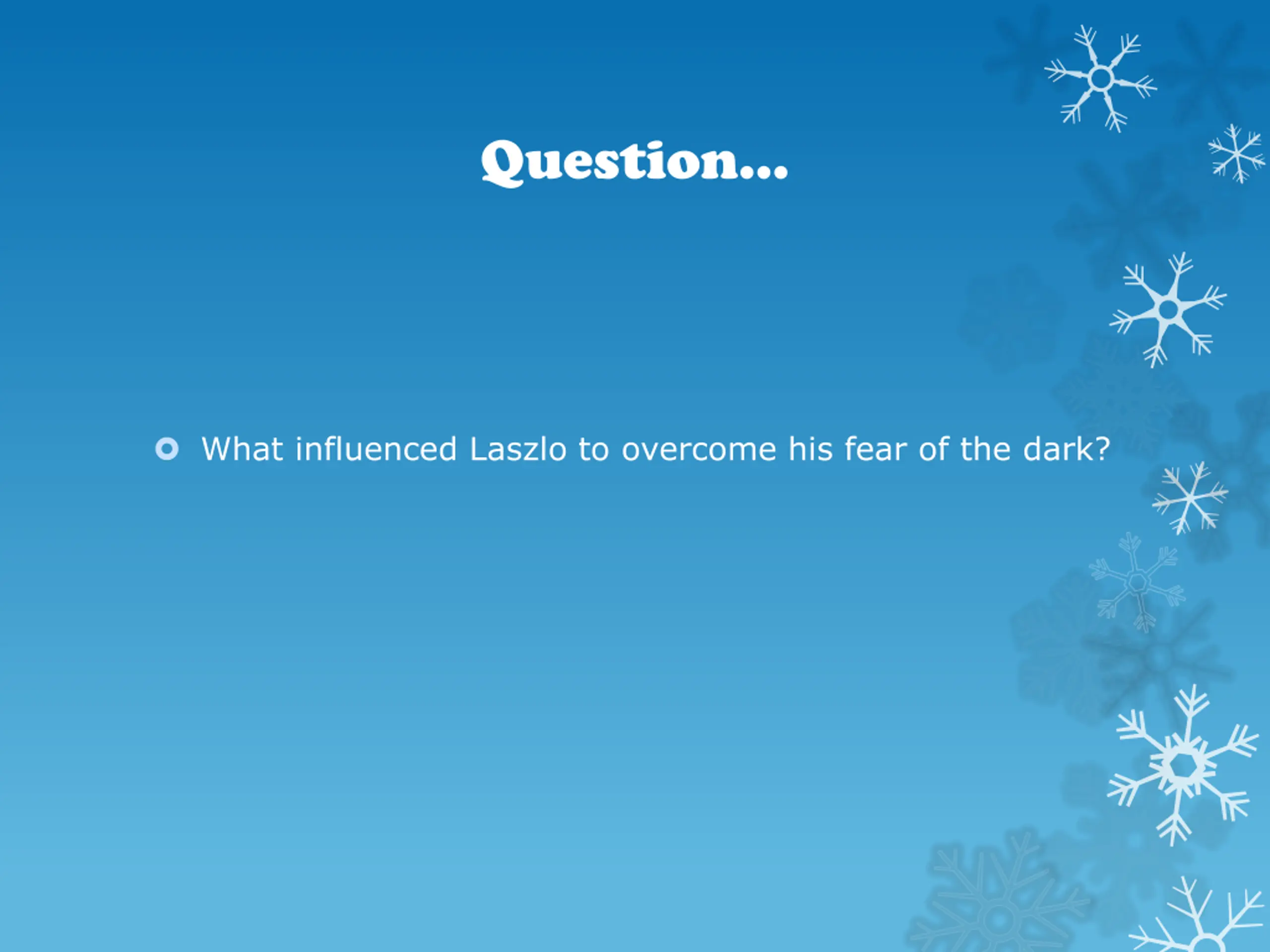 Question…

What influenced Laszlo to overcome his fear of the dark?